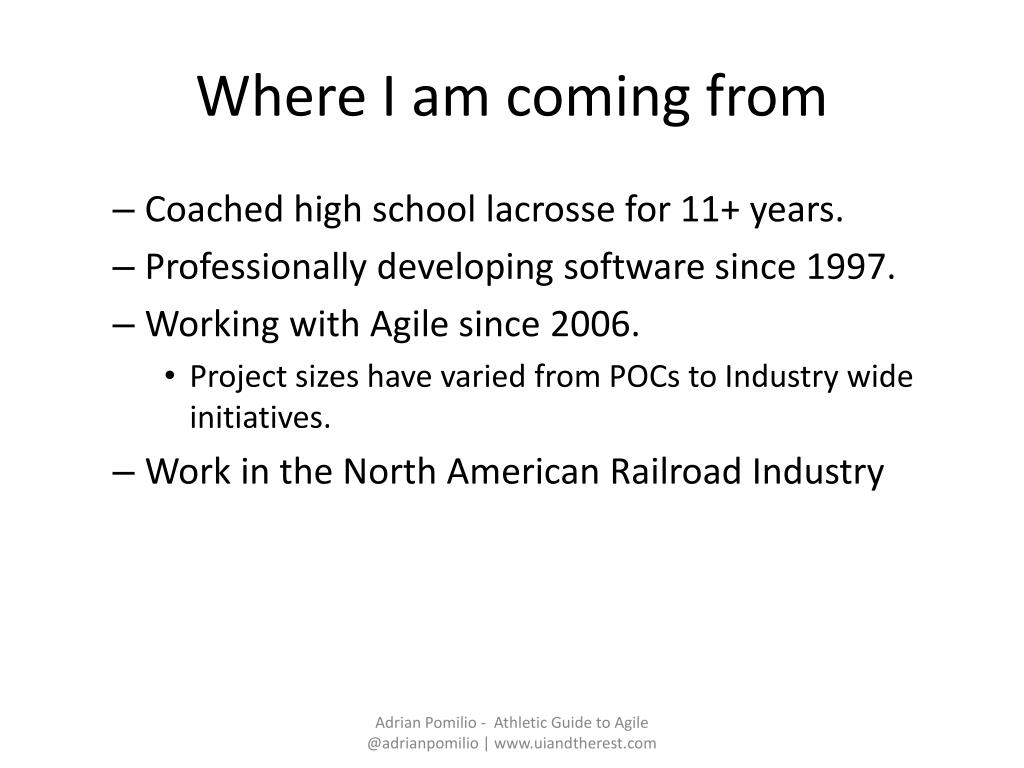 Where I am coming from

– Coached high school lacrosse for 11+ years.
– Professionally developing software since 1997.
– Working with Agile since 2006.
• Project sizes have varied from POCs to Industry wide initiatives.
– Work in the North American Railroad Industry

Adrian Pomilio - Athletic Guide to Agile
@adrianpomilio | www.uiandtherest.com